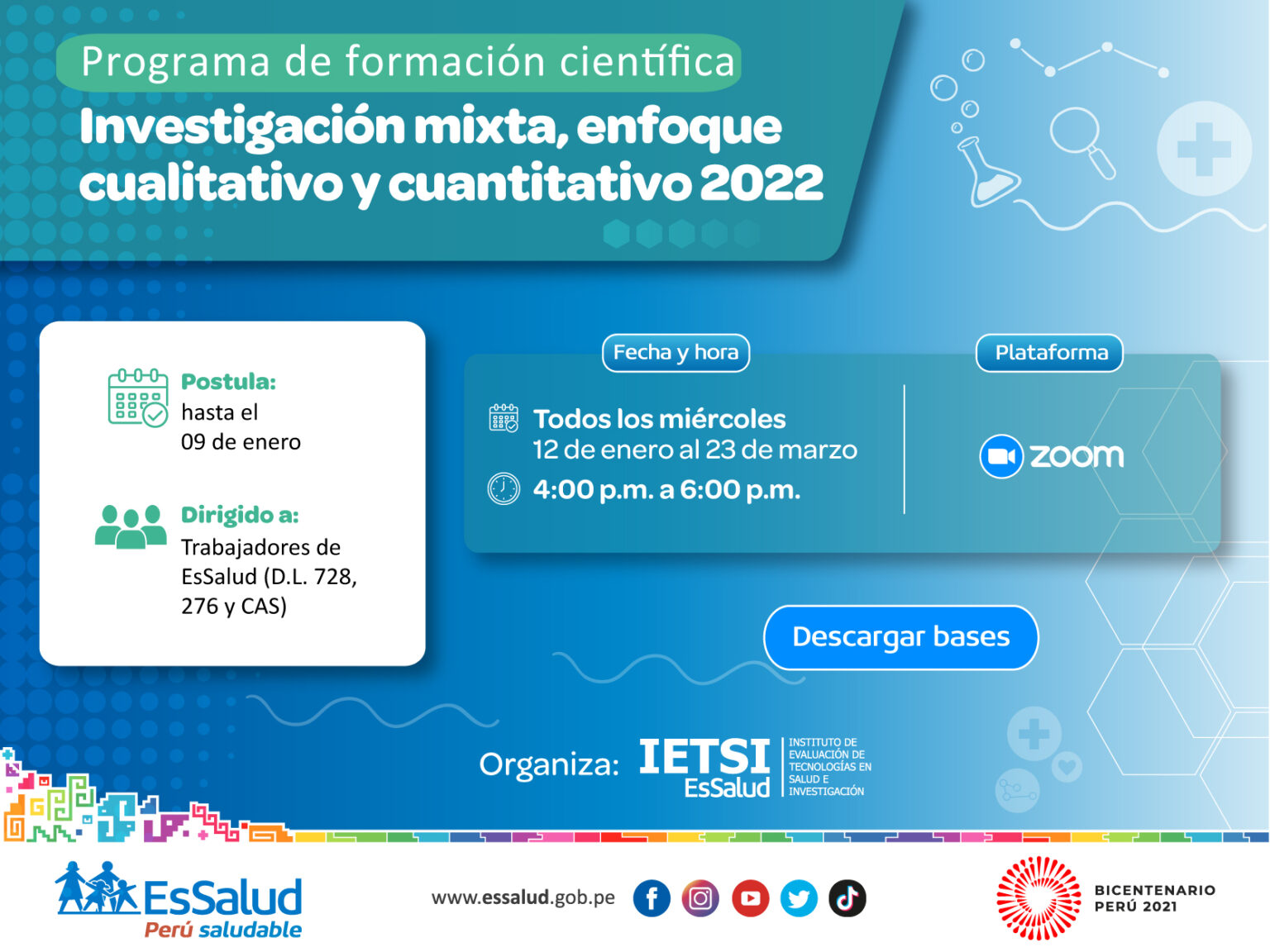 Programa de formación científica

Investigación mixta, enfoque cualitativo y cuantitativo 2022

Postula:
hasta el
09 de enero

Dirigido a:
Trabajadores de EsSalud (D.L. 728, 276 y CAS)

Fecha y hora

Todos los miércoles
12 de enero al 23 de marzo
4:00 p.m. a 6:00 p.m.

Plataforma

zoom

Descargar bases

Organiza: IETSI EsSalud INSTITUTO DE EVALUACIÓN DE TECNOLOGÍAS EN SALUD E INVESTIGACIÓN

EsSalud
Perú saludable

www.essalud.gob.pe

BICENTENARIO
PERÚ 2021